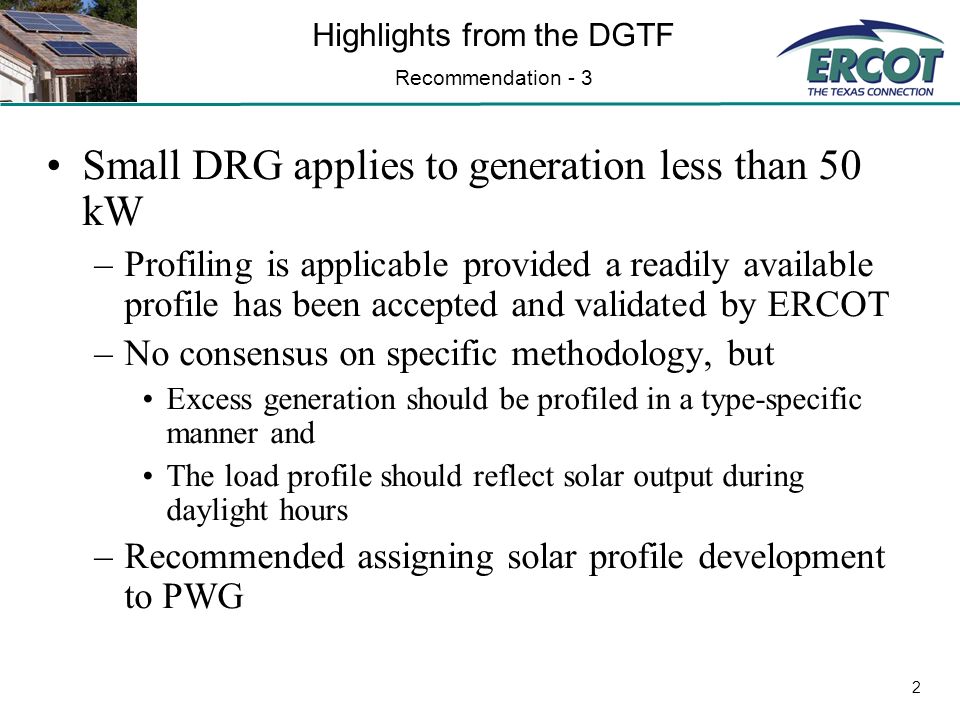 Highlights from the DGTF

Recommendation - 3

ERCOT
THE TEXAS CONNECTION

• Small DRG applies to generation less than 50 kW
– Profiling is applicable provided a readily available profile has been accepted and validated by ERCOT
– No consensus on specific methodology, but
• Excess generation should be profiled in a type-specific manner and
• The load profile should reflect solar output during daylight hours
– Recommended assigning solar profile development to PWG

2